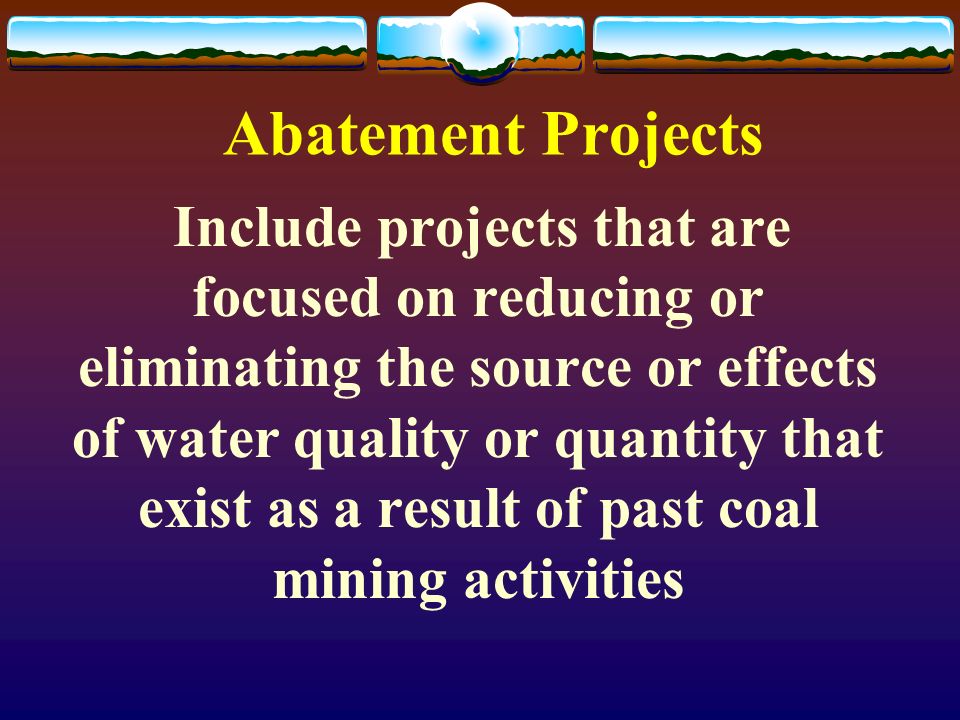 Abatement Projects

Include projects that are focused on reducing or eliminating the source or effects of water quality or quantity that exist as a result of past coal mining activities